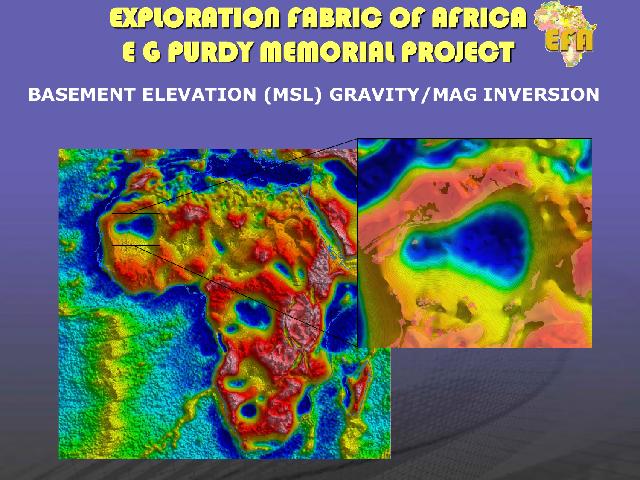 EXPLORATION FABRIC OF AFRICA
E G PURDY MEMORIAL PROJECT

EFA

BASEMENT ELEVATION (MSL) GRAVITY/MAG INVERSION